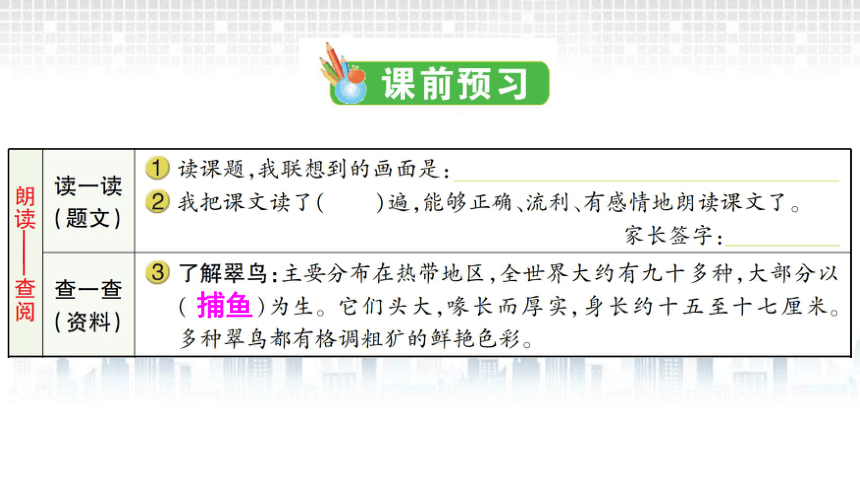 课前预习

| 朗读——查阅 | 读一读（题文） | ① 读课题，我联想到的画面是：______ ② 我把课文读了（　　）遍，能够正确、流利、有感情地朗读课文了。 家长签字：______ |
|---|---|---|
| | 查一查（资料） | ③ 了解翠鸟：主要分布在热带地区，全世界大约有九十多种，大部分以（ 捕鱼 ）为生。它们头大，喙长而厚实，身长约十五至十七厘米。多种翠鸟都有格调粗犷的鲜艳色彩。 |